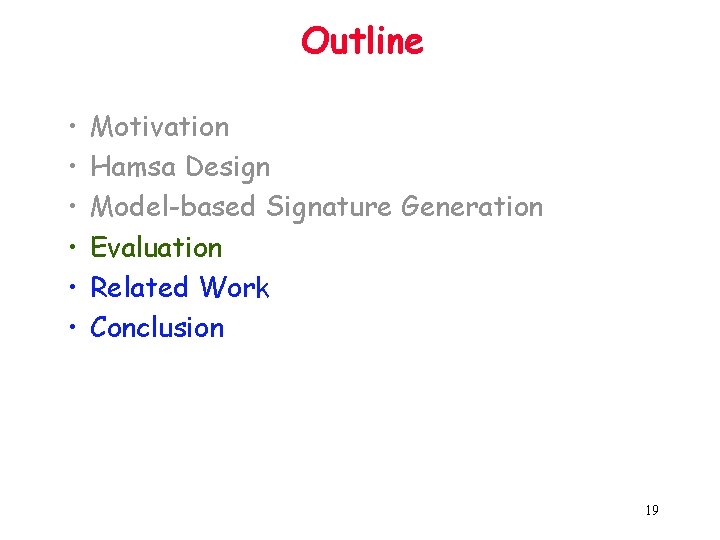 Outline

• Motivation
• Hamsa Design
• Model-based Signature Generation
• Evaluation
• Related Work
• Conclusion

19